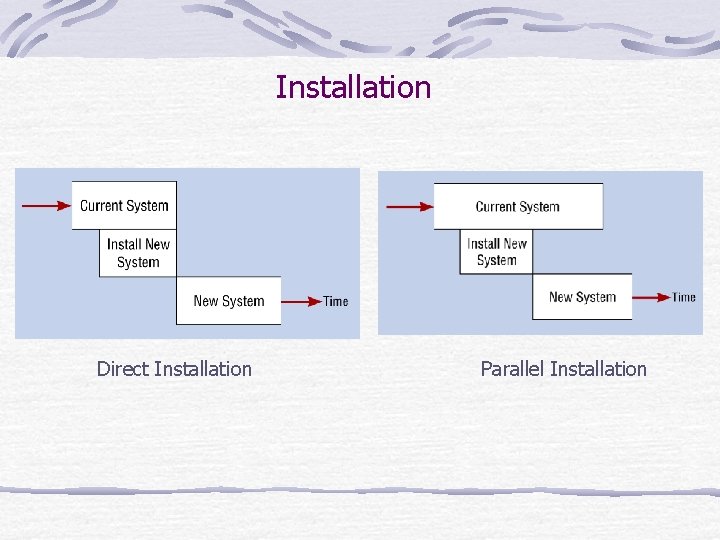 Installation

Current System
Install New System
New System
Time

Direct Installation

Current System
Install New System
New System
Time

Parallel Installation